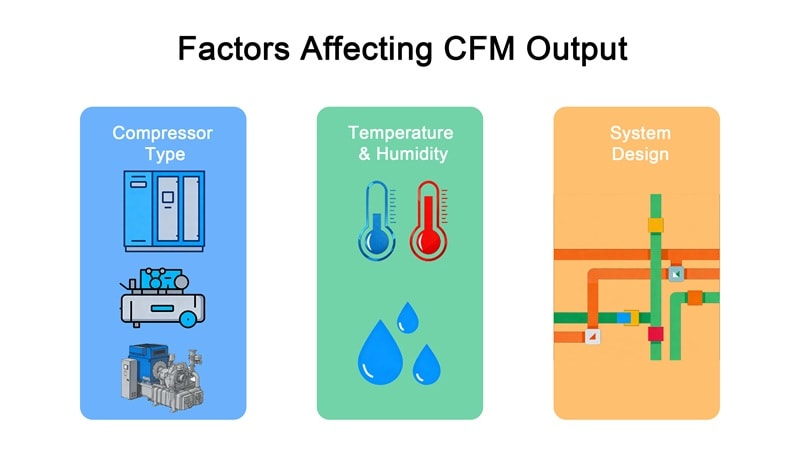 Factors Affecting CFM Output

Compressor Type

Temperature & Humidity

System Design